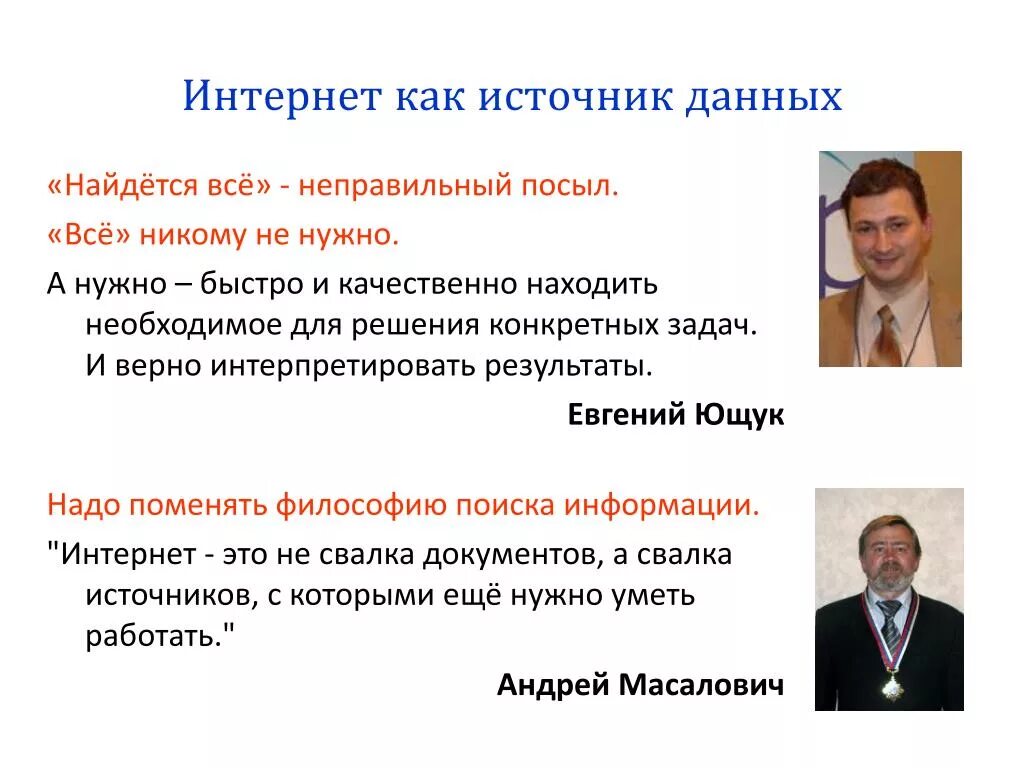 Интернет как источник данных

«Найдётся всё» - неправильный посыл.

«Всё» никому не нужно.

А нужно – быстро и качественно находить необходимое для решения конкретных задач. И верно интерпретировать результаты.

Евгений Ющук

Надо поменять философию поиска информации.

"Интернет - это не свалка документов, а свалка источников, с которыми ещё нужно уметь работать."

Андрей Масалович